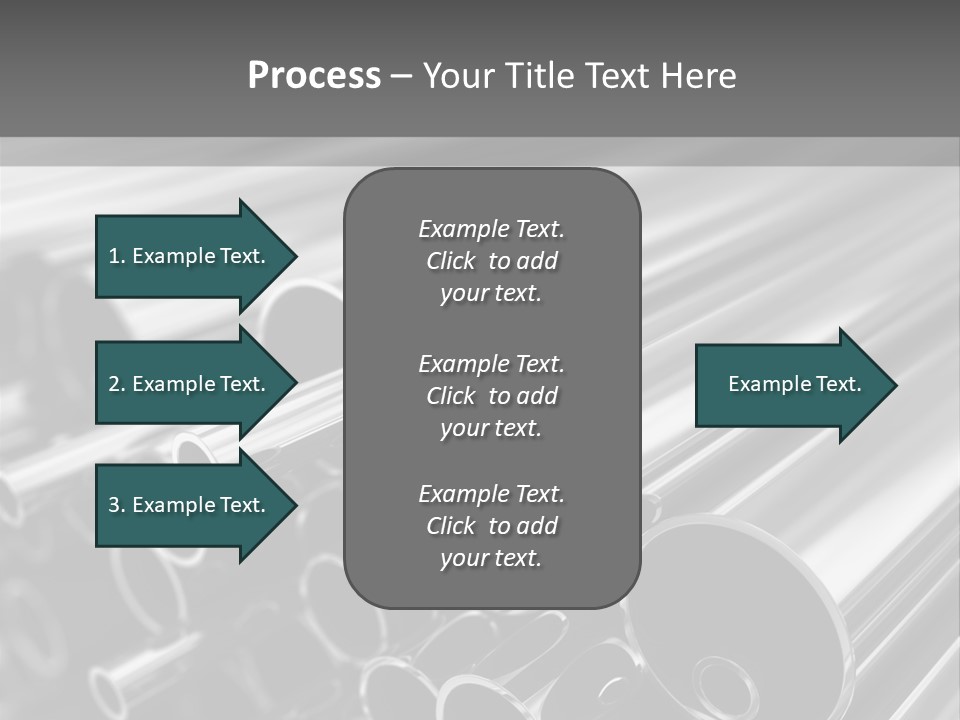 Process – Your Title Text Here

1. Example Text.

2. Example Text.

3. Example Text.

Example Text. Click to add your text.

Example Text. Click to add your text.

Example Text. Click to add your text.

Example Text.